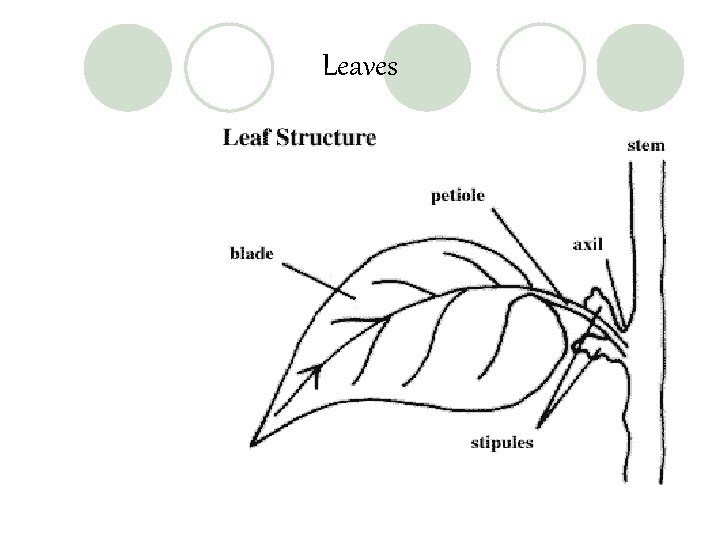 Leaves

Leaf Structure

stem

petiole

axil

blade

stipules